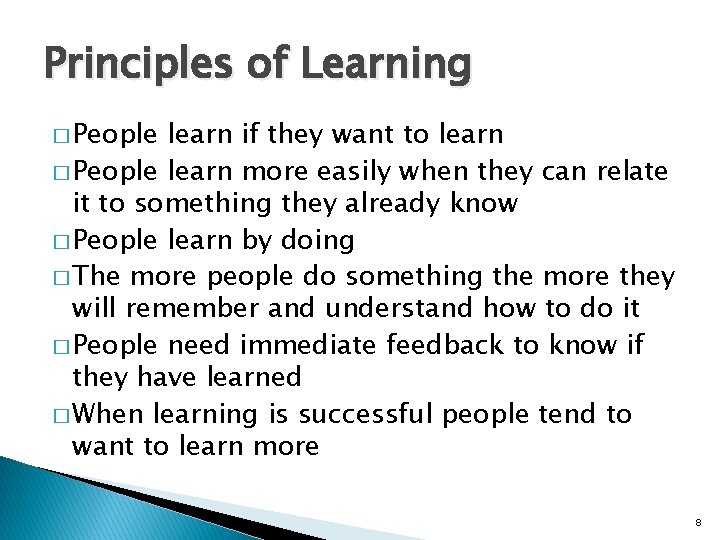 Principles of Learning

□ People learn if they want to learn
□ People learn more easily when they can relate it to something they already know
□ People learn by doing
□ The more people do something the more they will remember and understand how to do it
□ People need immediate feedback to know if they have learned
□ When learning is successful people tend to want to learn more

8